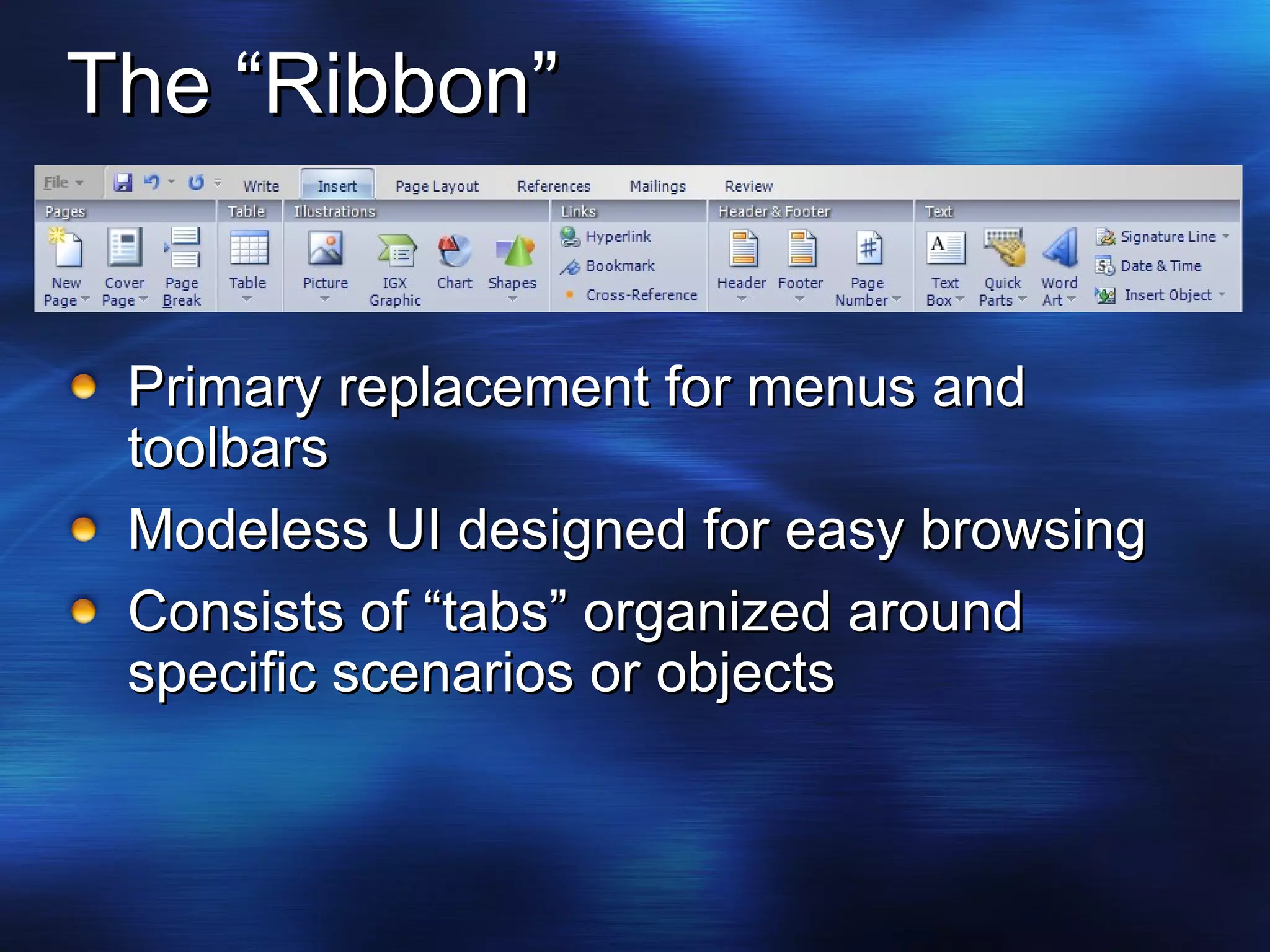 The “Ribbon”

File Write Insert Page Layout References Mailings Review

Pages
New Page
Cover Page
Page Break

Table
Table

Illustrations
Picture
IGX Graphic
Chart
Shapes

Links
Hyperlink
Bookmark
Cross-Reference

Header & Footer
Header
Footer
Page Number

Text
Text Box
Quick Parts
Word Art
Signature Line
Date & Time
Insert Object

Primary replacement for menus and toolbars

Modeless UI designed for easy browsing

Consists of “tabs” organized around specific scenarios or objects